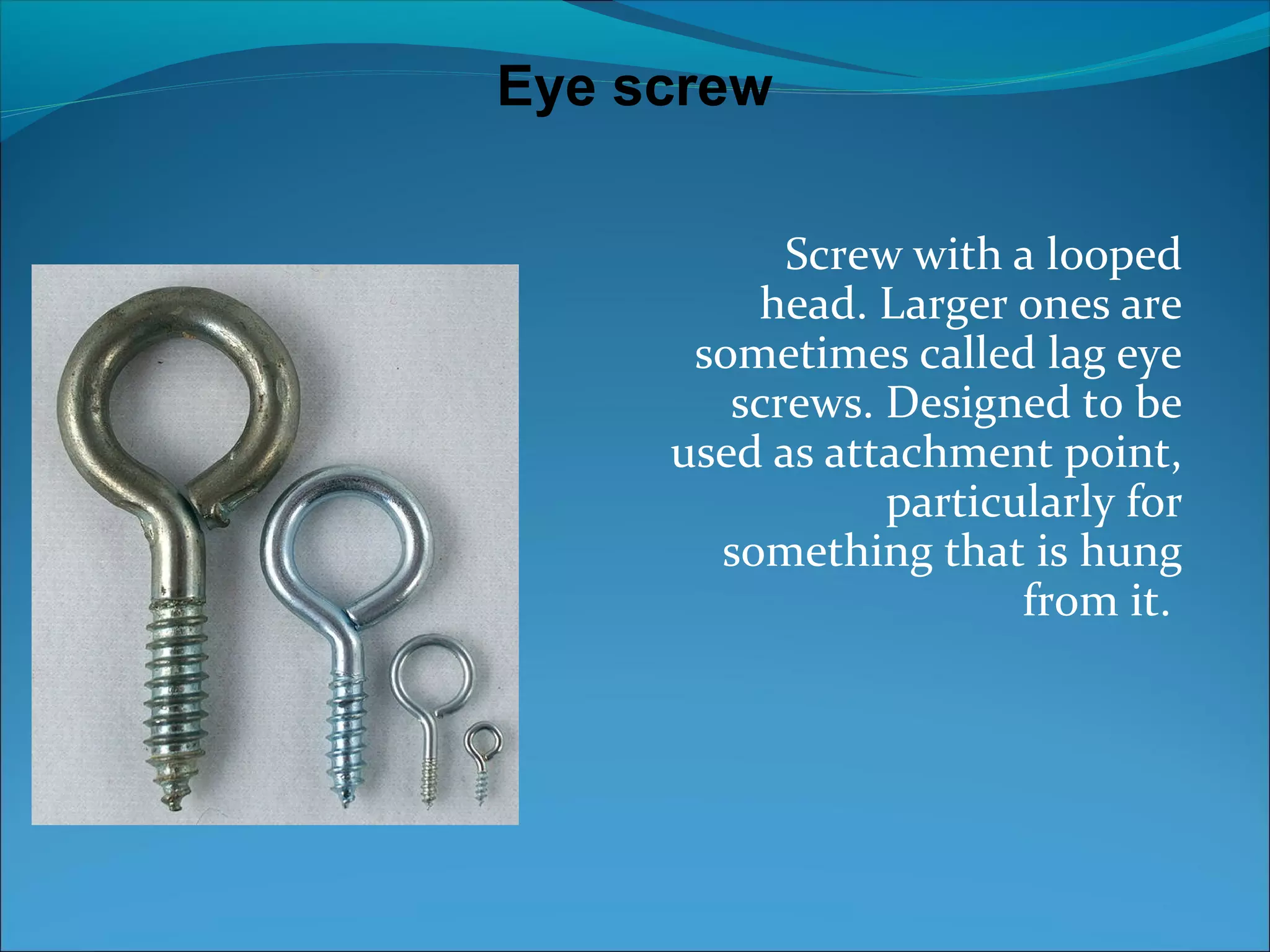 Eye screw

Screw with a looped head. Larger ones are sometimes called lag eye screws. Designed to be used as attachment point, particularly for something that is hung from it.